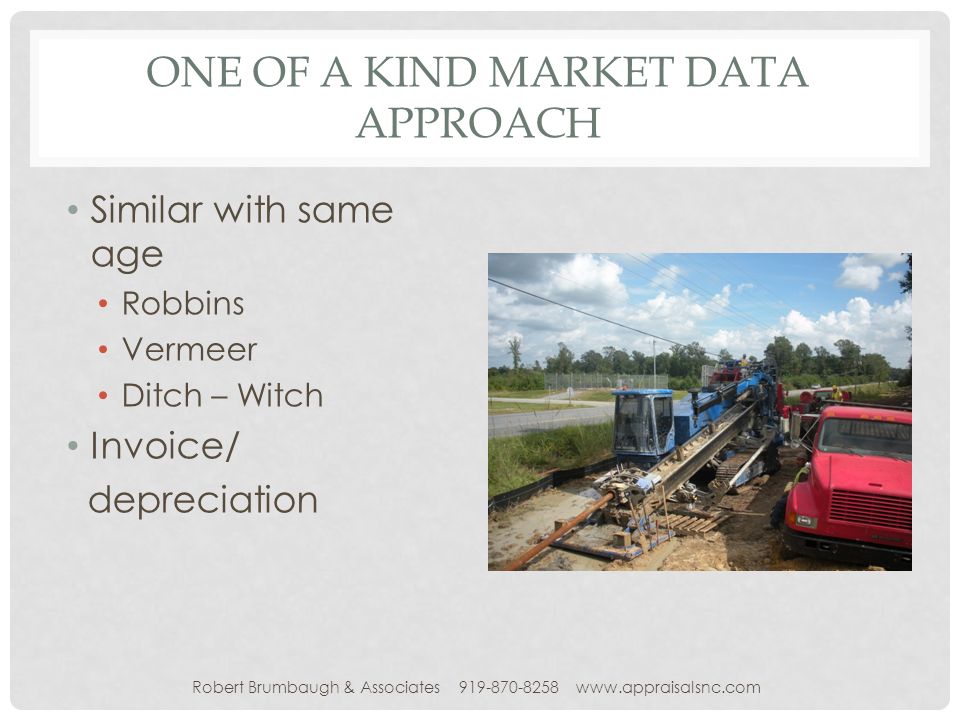 ONE OF A KIND MARKET DATA APPROACH

• Similar with same age
  • Robbins
  • Vermeer
  • Ditch – Witch
• Invoice/ depreciation

Robert Brumbaugh & Associates 919-870-8258 www.appraisalsnc.com